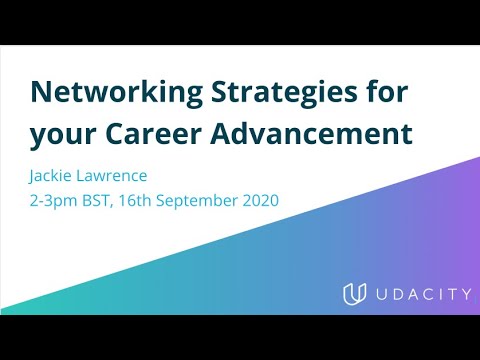 Networking Strategies for your Career Advancement

Jackie Lawrence
2-3pm BST, 16th September 2020

UDACITY